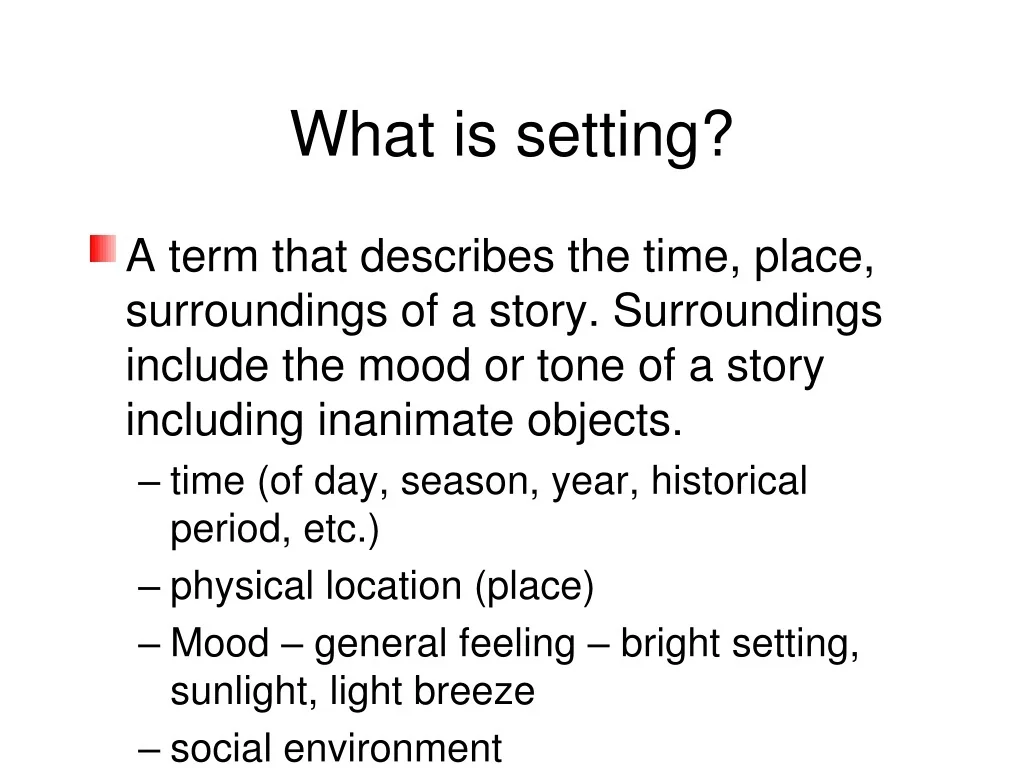 What is setting?

A term that describes the time, place, surroundings of a story. Surroundings include the mood or tone of a story including inanimate objects.

– time (of day, season, year, historical period, etc.)
– physical location (place)
– Mood – general feeling – bright setting, sunlight, light breeze
– social environment